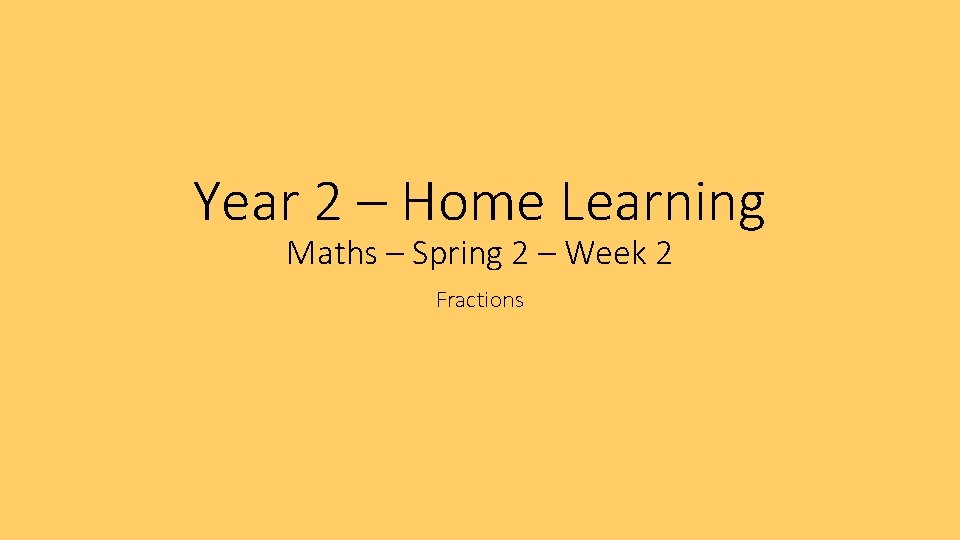 Year 2 – Home Learning

Maths – Spring 2 – Week 2

Fractions